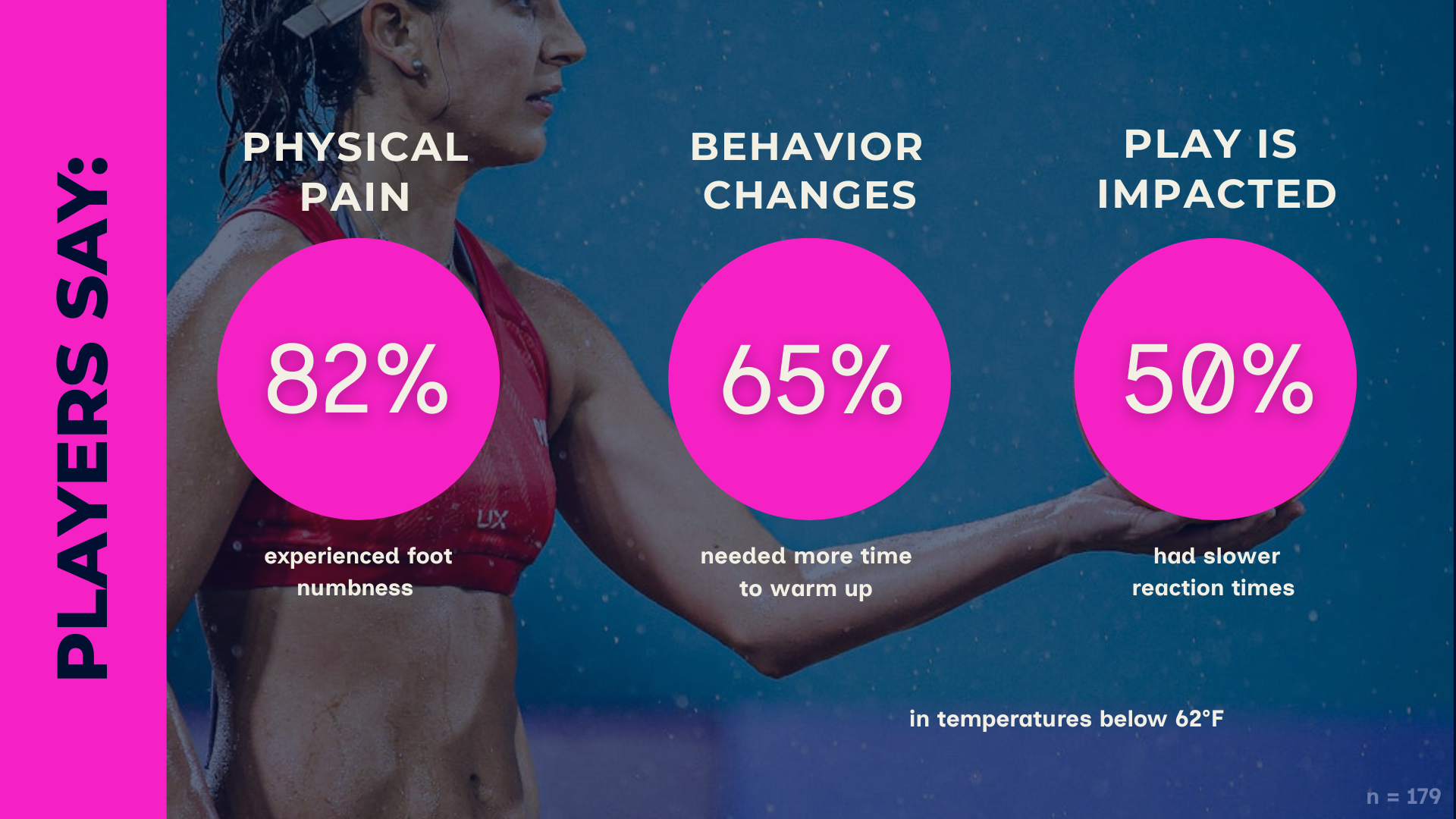 PLAYERS SAY:

PHYSICAL PAIN

82%

experienced foot numbness

BEHAVIOR CHANGES

65%

needed more time to warm up

PLAY IS IMPACTED

50%

had slower reaction times

in temperatures below 62°F

n = 179